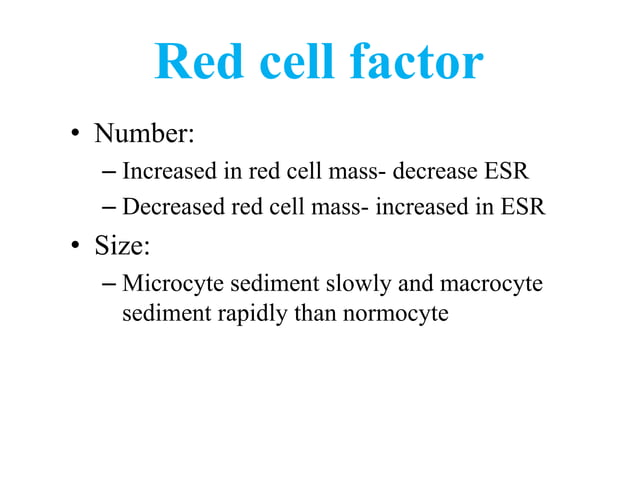 Red cell factor

• Number:
– Increased in red cell mass- decrease ESR
– Decreased red cell mass- increased in ESR

• Size:
– Microcyte sediment slowly and macrocyte sediment rapidly than normocyte